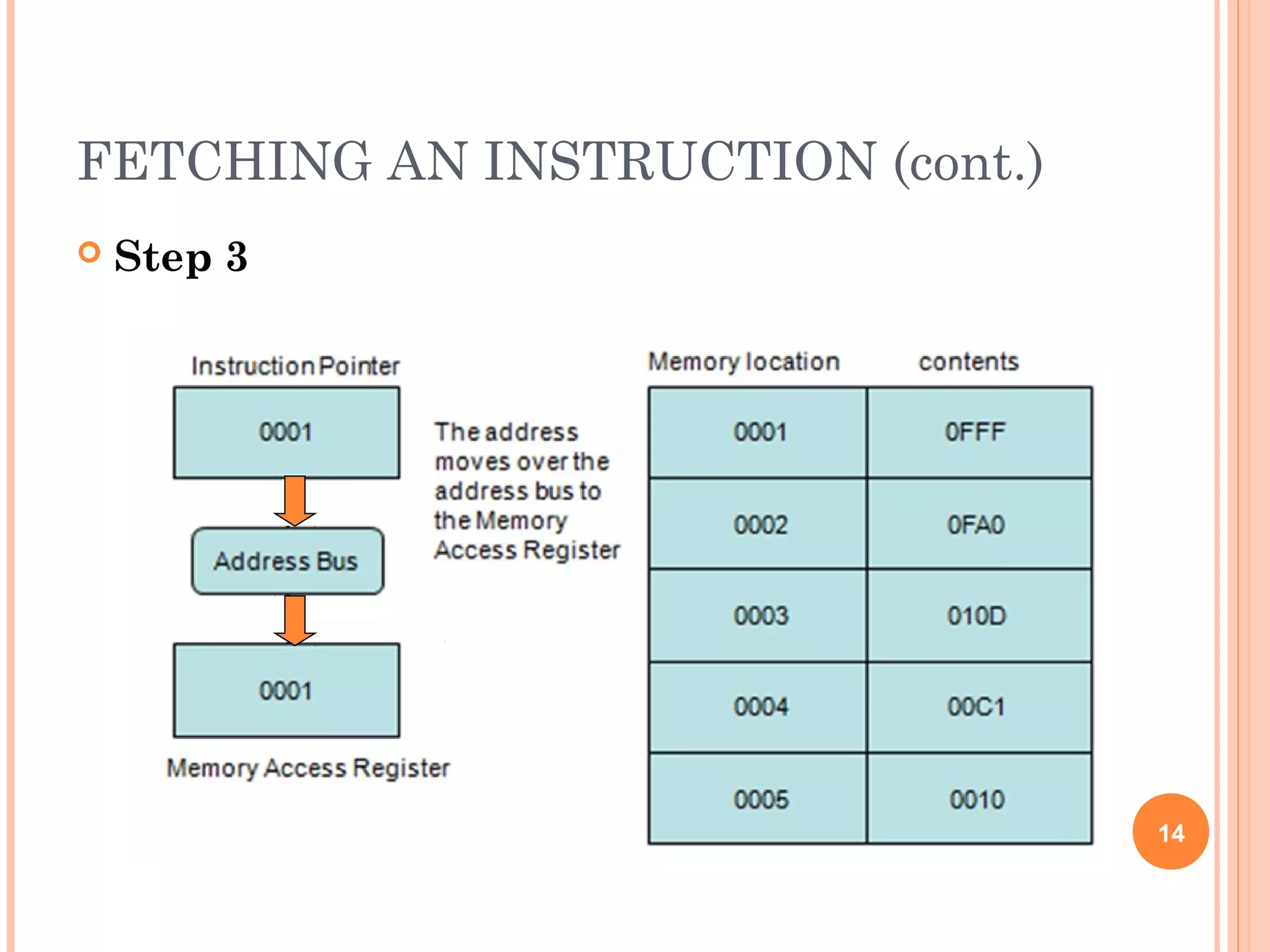 FETCHING AN INSTRUCTION (cont.)

Step 3

Instruction Pointer

0001

Address Bus

0001

Memory Access Register

The address moves over the address bus to the Memory Access Register

| Memory location | contents |
|---|---|
| 0001 | 0FFF |
| 0002 | 0FA0 |
| 0003 | 010D |
| 0004 | 00C1 |
| 0005 | 0010 |

14